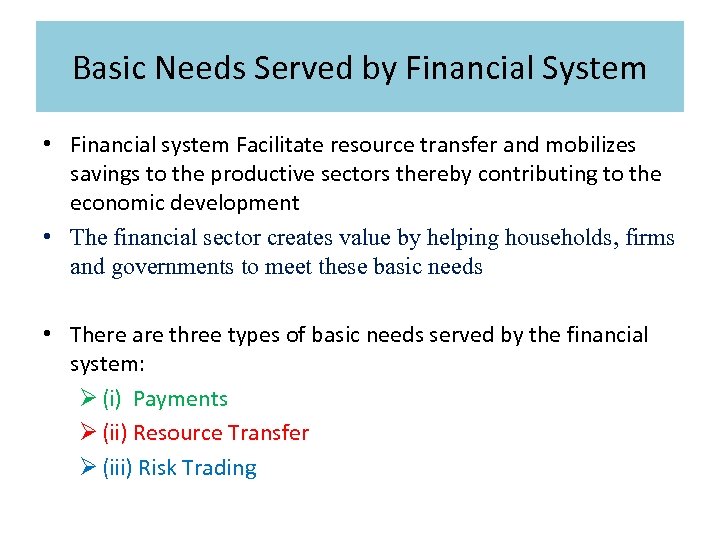 Basic Needs Served by Financial System

• Financial system Facilitate resource transfer and mobilizes savings to the productive sectors thereby contributing to the economic development

• The financial sector creates value by helping households, firms and governments to meet these basic needs

• There are three types of basic needs served by the financial system:

➢ (i) Payments

➢ (ii) Resource Transfer

➢ (iii) Risk Trading